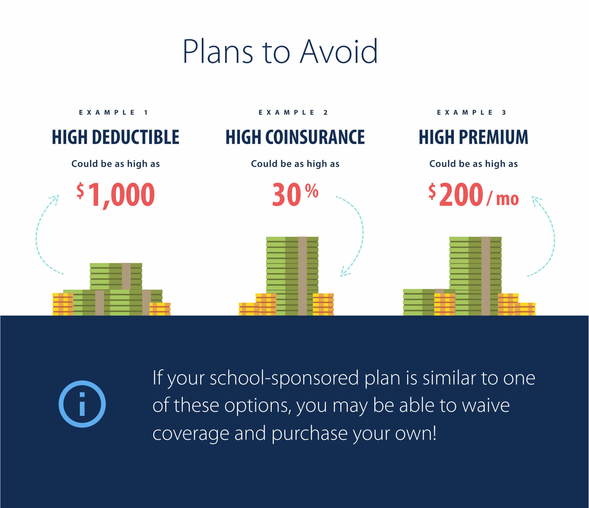 Plans to Avoid

EXAMPLE 1

HIGH DEDUCTIBLE

Could be as high as

$1,000

EXAMPLE 2

HIGH COINSURANCE

Could be as high as

30%

EXAMPLE 3

HIGH PREMIUM

Could be as high as

$200/mo

If your school-sponsored plan is similar to one of these options, you may be able to waive coverage and purchase your own!